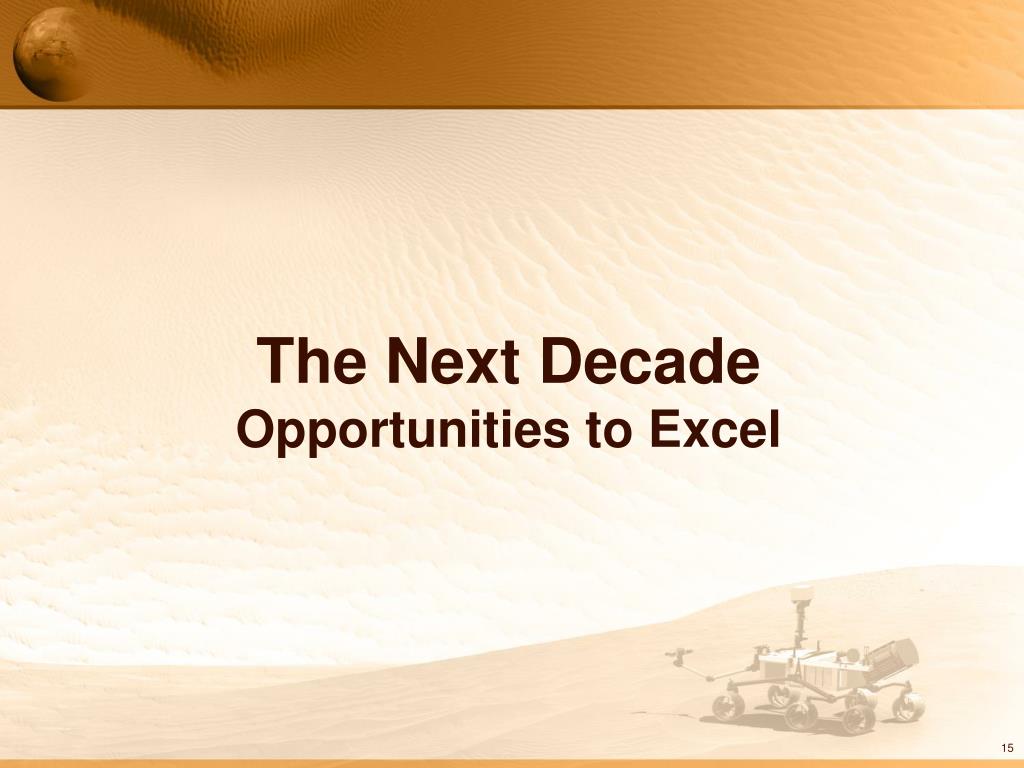 The Next Decade
Opportunities to Excel

15